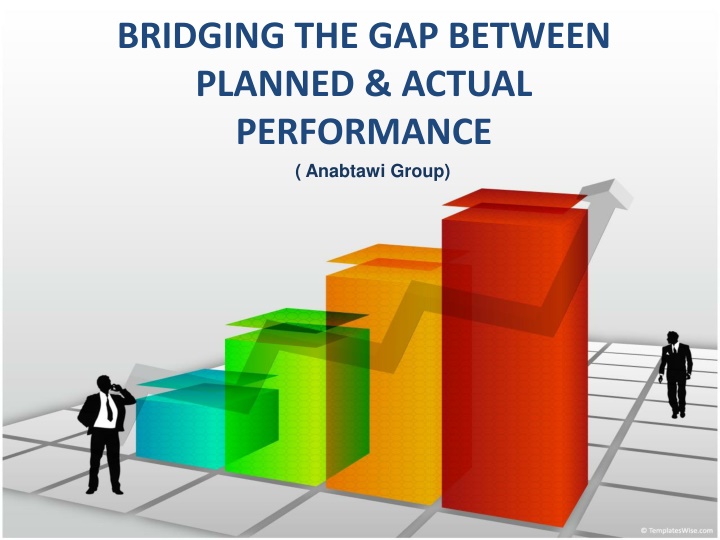 BRIDGING THE GAP BETWEEN PLANNED & ACTUAL PERFORMANCE

( Anabtawi Group)

© TemplatesWise.com